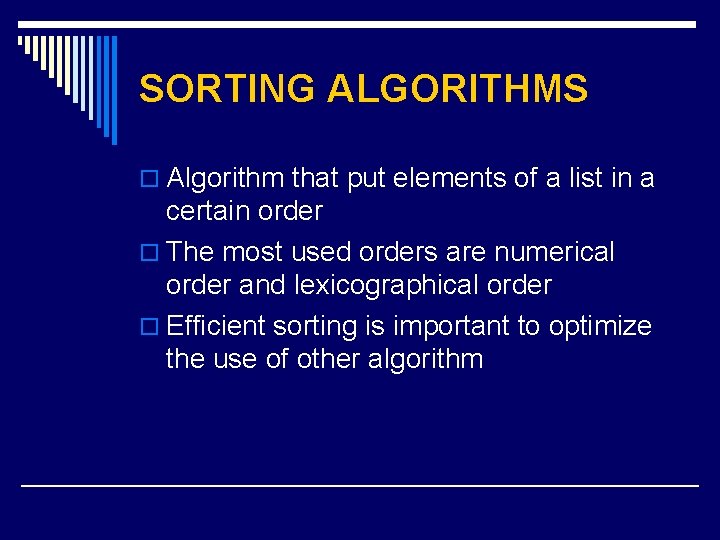 SORTING ALGORITHMS

Algorithm that put elements of a list in a certain order

The most used orders are numerical order and lexicographical order

Efficient sorting is important to optimize the use of other algorithm